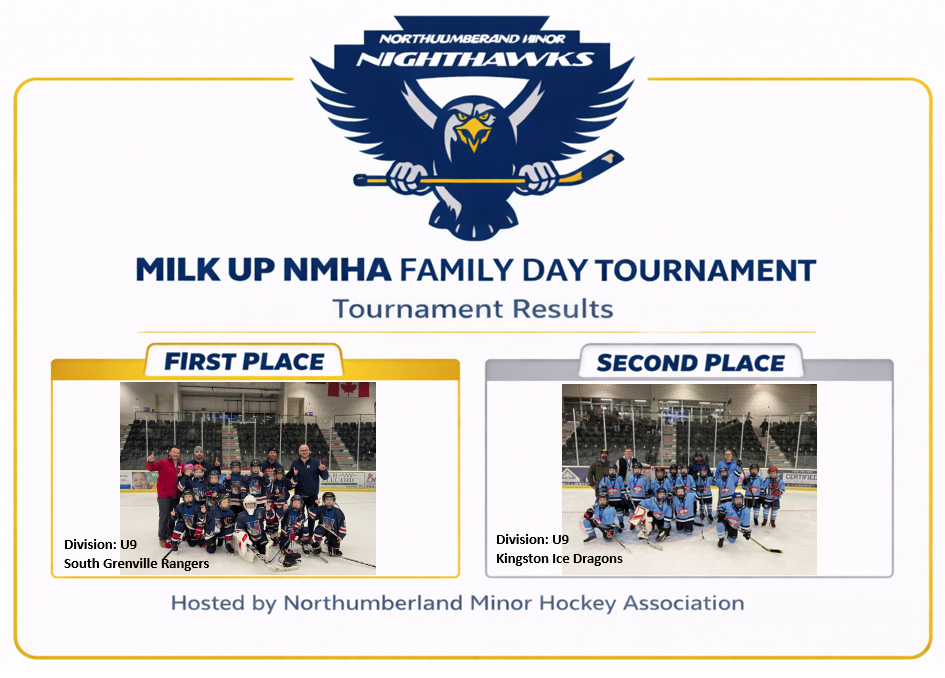 NORTHUUMBERAND MINOR
NIGHTHAWKS

MILK UP NMHA FAMILY DAY TOURNAMENT
Tournament Results

FIRST PLACE

Division: U9
South Grenville Rangers

SECOND PLACE

Division: U9
Kingston Ice Dragons

Hosted by Northumberland Minor Hockey Association